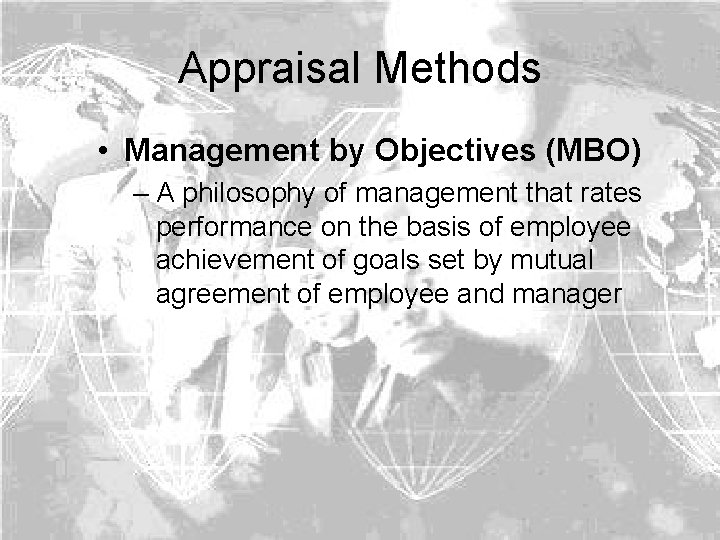 Appraisal Methods

• Management by Objectives (MBO)

– A philosophy of management that rates performance on the basis of employee achievement of goals set by mutual agreement of employee and manager